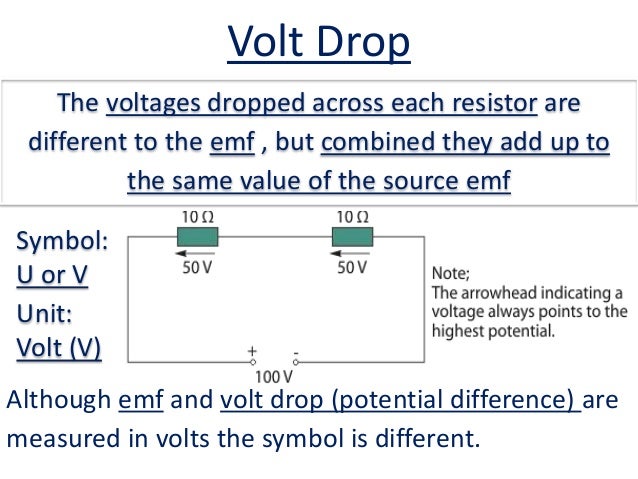 Volt Drop

The voltages dropped across each resistor are different to the emf , but combined they add up to the same value of the source emf

Symbol:
U or V
Unit:
Volt (V)

10 Ω
50 V
10 Ω
50 V
+
-
100 V

Note;
The arrowhead indicating a voltage always points to the highest potential.

Although emf and volt drop (potential difference) are measured in volts the symbol is different.